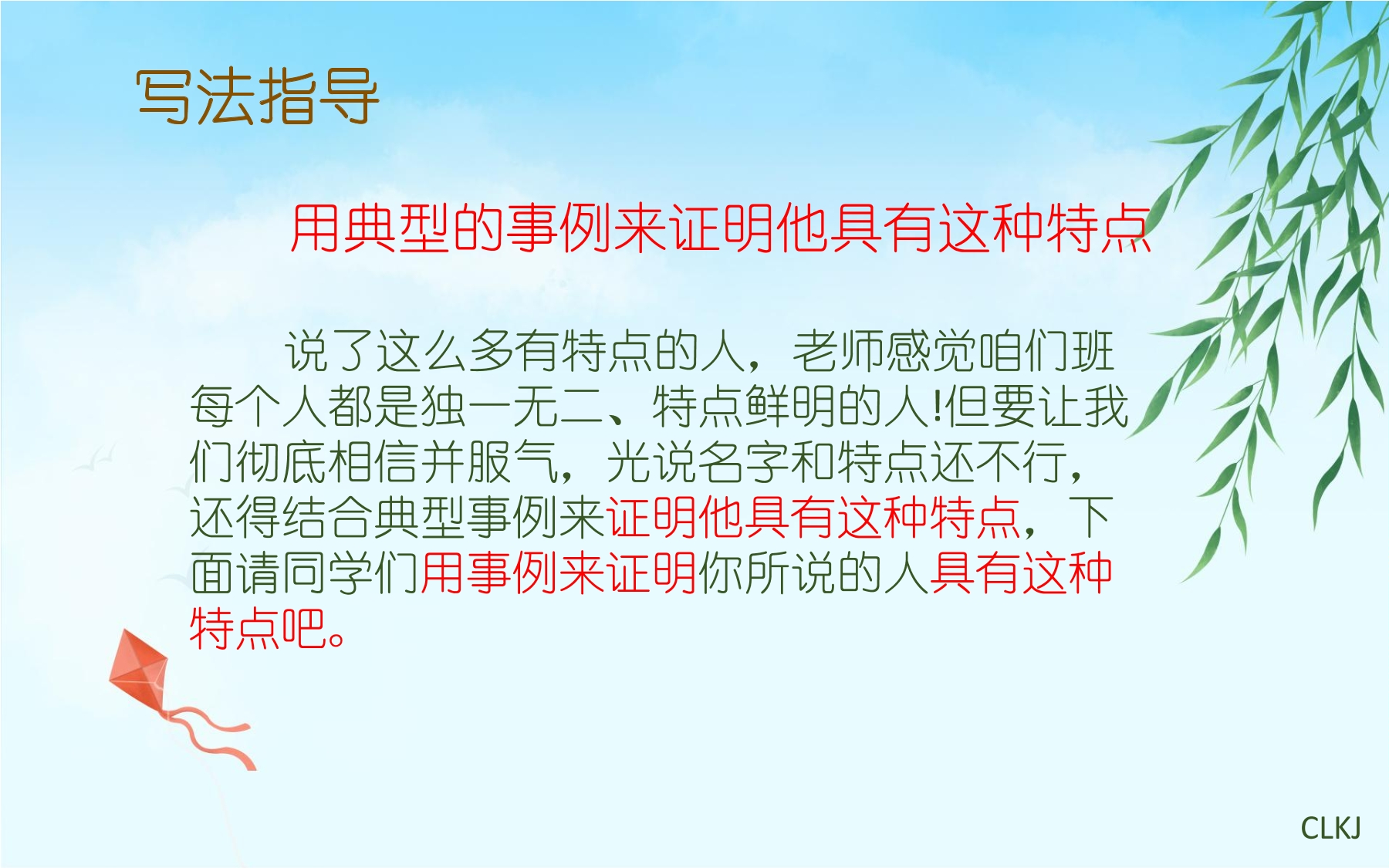 写法指导

用典型的事例来证明他具有这种特点

说了这么多有特点的人，老师感觉咱们班每个人都是独一无二、特点鲜明的人!但要让我们彻底相信并服气，光说名字和特点还不行，还得结合典型事例来证明他具有这种特点，下面请同学们用事例来证明你所说的人具有这种特点吧。

CLKJ